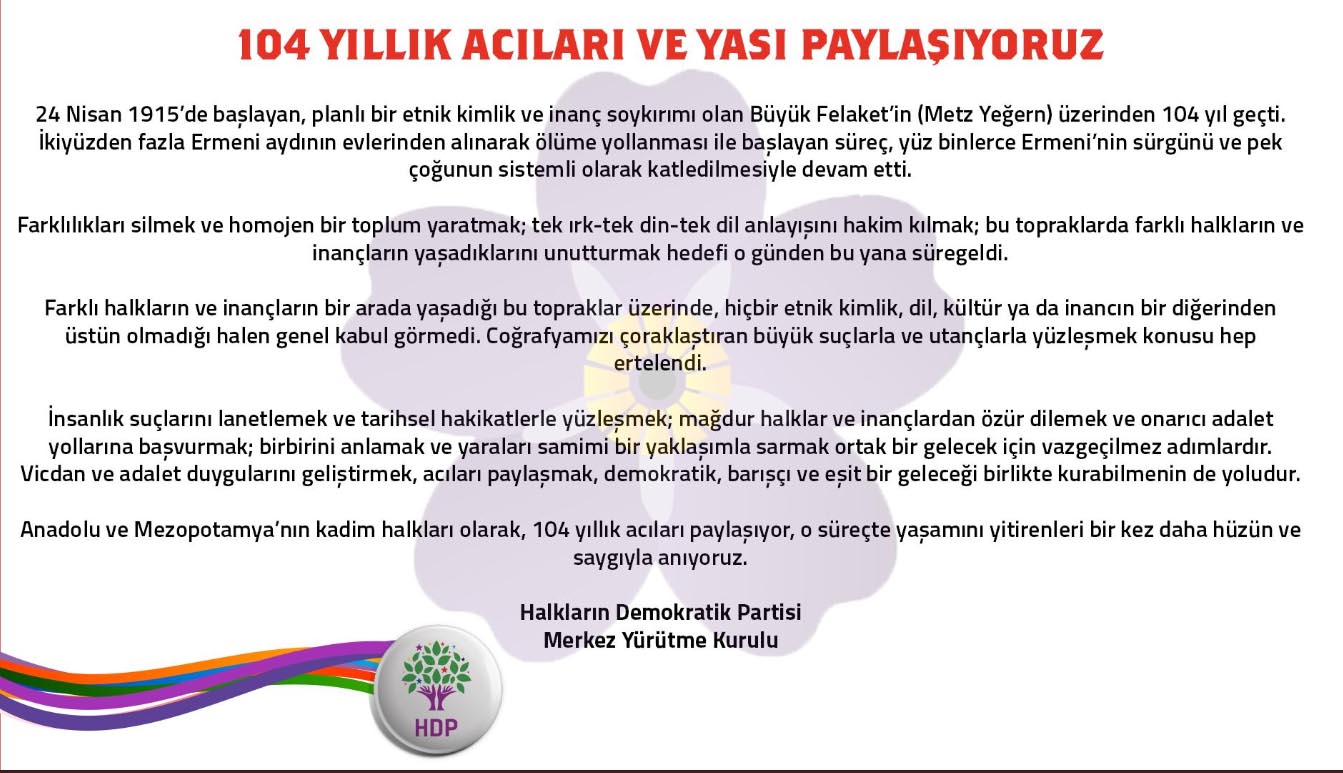 104 YILLIK ACILARI VE YASI PAYLAŞIYORUZ

24 Nisan 1915'de başlayan, planlı bir etnik kimlik ve inanç soykırımı olan Büyük Felaket'in (Metz Yeğern) üzerinden 104 yıl geçti. İkiyüzden fazla Ermeni aydının evlerinden alınarak ölüme yollanması ile başlayan süreç, yüz binlerce Ermeni'nin sürgünü ve pek çoğunun sistemli olarak katledilmesiyle devam etti.

Farklılıkları silmek ve homojen bir toplum yaratmak; tek ırk-tek din-tek dil anlayışını hakim kılmak; bu topraklarda farklı halkların ve inançların yaşadıklarını unutturmak hedefi o günden bu yana süregeldi.

Farklı halkların ve inançların bir arada yaşadığı bu topraklar üzerinde, hiçbir etnik kimlik, dil, kültür ya da inancın bir diğerinden üstün olmadığı halen genel kabul görmedi. Coğrafyamızı çoraklaştıran büyük suçlarla ve utançlarla yüzleşmek konusu hep ertelendi.

İnsanlık suçlarını lanetlemek ve tarihsel hakikatlerle yüzleşmek; mağdur halklar ve inançlardan özür dilemek ve onarıcı adalet yollarına başvurmak; birbirini anlamak ve yaraları samimi bir yaklaşımla sarmak ortak bir gelecek için vazgeçilmez adımlardır. Vicdan ve adalet duygularını geliştirmek, acıları paylaşmak, demokratik, barışçı ve eşit bir geleceği birlikte kurabilmenin de yoludur.

Anadolu ve Mezopotamya'nın kadim halkları olarak, 104 yıllık acıları paylaşıyor, o süreçte yaşamını yitirenleri bir kez daha hüzün ve saygıyla anıyoruz.

Halkların Demokratik Partisi
Merkez Yürütme Kurulu

HDP